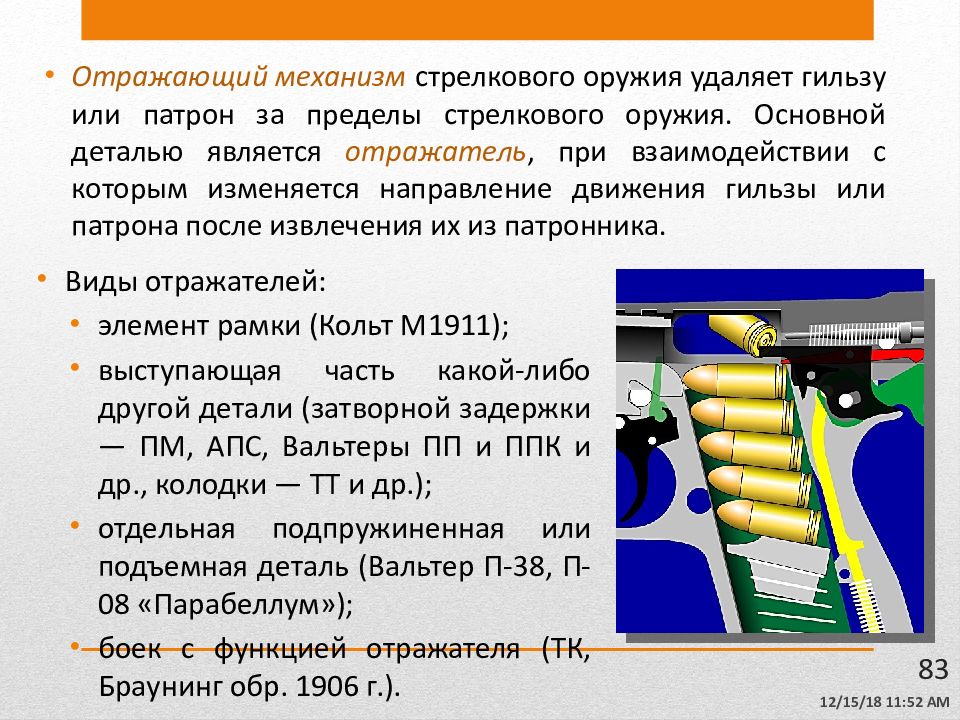 • Отражающий механизм стрелкового оружия удаляет гильзу или патрон за пределы стрелкового оружия. Основной деталью является отражатель, при взаимодействии с которым изменяется направление движения гильзы или патрона после извлечения их из патронника.

• Виды отражателей:

• элемент рамки (Кольт М1911);

• выступающая часть какой-либо другой детали (затворной задержки — ПМ, АПС, Вальтеры ПП и ППК и др., колодки — ТТ и др.);

• отдельная подпружиненная или подъемная деталь (Вальтер П-38, П-08 «Парабеллум»);

• боек с функцией отражателя (ТК, Браунинг обр. 1906 г.).

83

12/15/18 11:52 AM